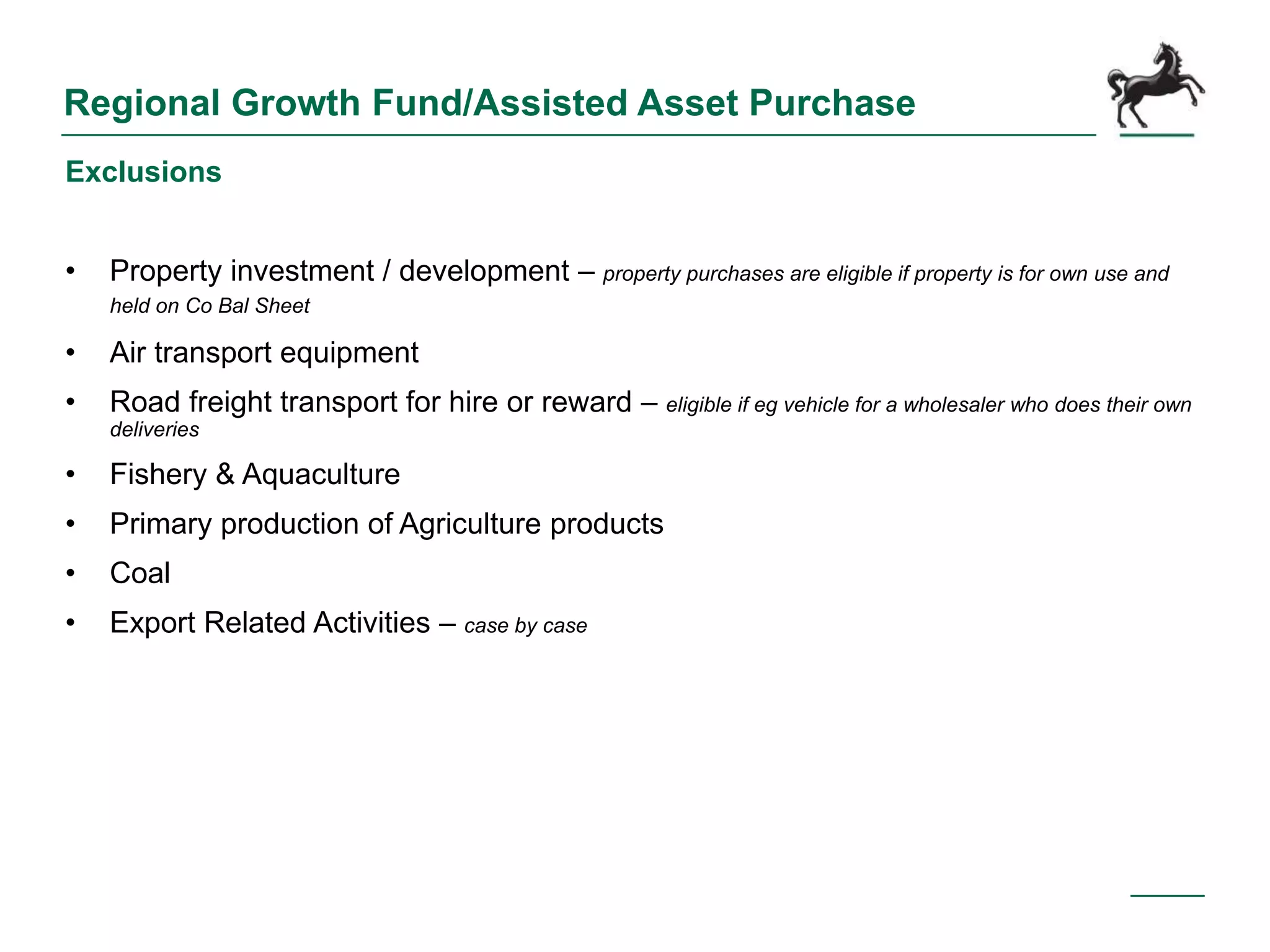 Regional Growth Fund/Assisted Asset Purchase

Exclusions

• Property investment / development – property purchases are eligible if property is for own use and held on Co Bal Sheet

• Air transport equipment

• Road freight transport for hire or reward – eligible if eg vehicle for a wholesaler who does their own deliveries

• Fishery & Aquaculture

• Primary production of Agriculture products

• Coal

• Export Related Activities – case by case